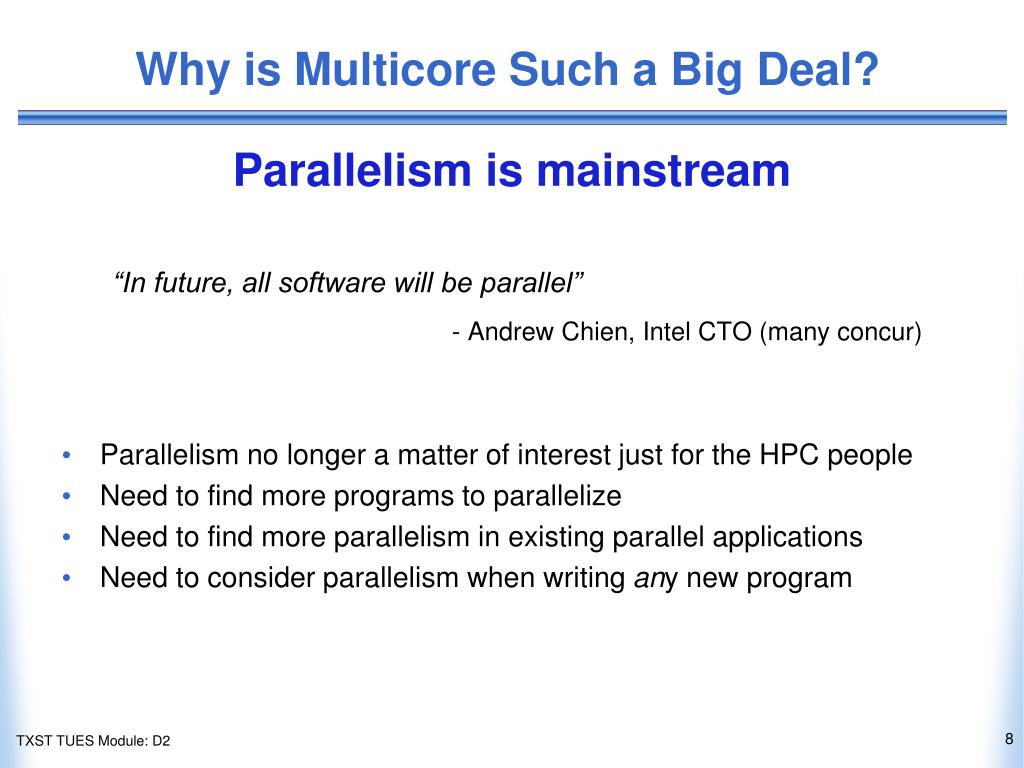 Why is Multicore Such a Big Deal?

Parallelism is mainstream

“In future, all software will be parallel”

- Andrew Chien, Intel CTO (many concur)

• Parallelism no longer a matter of interest just for the HPC people
• Need to find more programs to parallelize
• Need to find more parallelism in existing parallel applications
• Need to consider parallelism when writing any new program

TXST TUES Module: D2

8